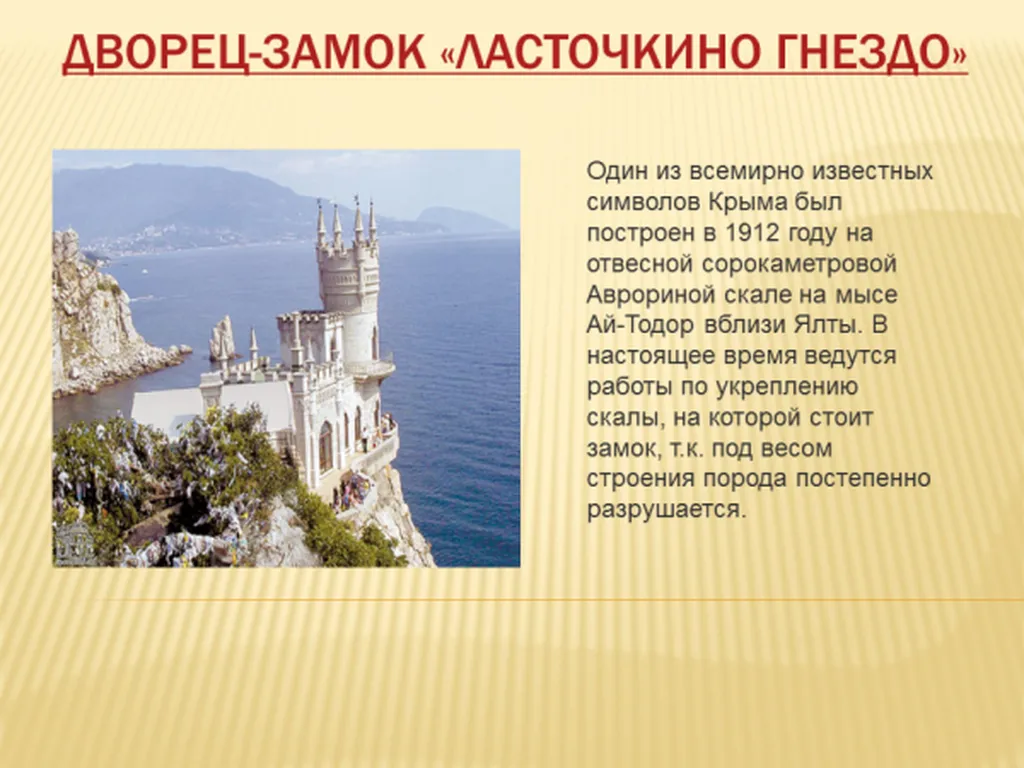 ДВОРЕЦ-ЗАМОК «ЛАСТОЧКИНО ГНЕЗДО»

Один из всемирно известных символов Крыма был построен в 1912 году на отвесной сорокаметровой Аврориной скале на мысе Ай-Тодор вблизи Ялты. В настоящее время ведутся работы по укреплению скалы, на которой стоит замок, т.к. под весом строения порода постепенно разрушается.